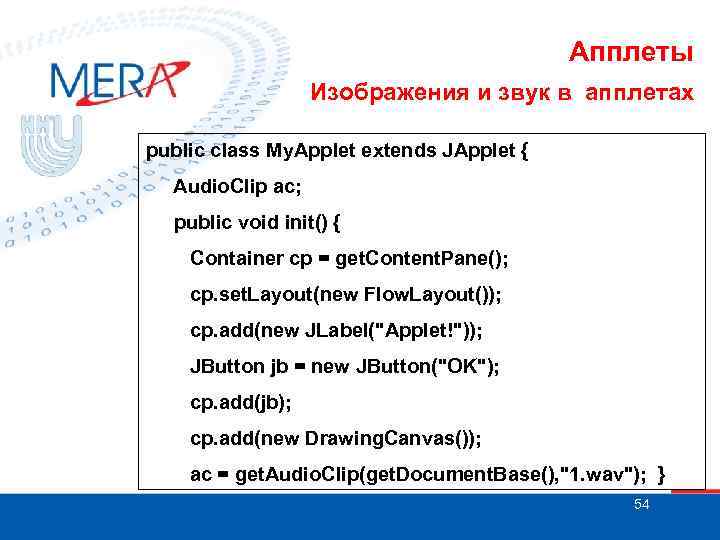 MERA

Апплеты

Изображения и звук в апплетах

public class MyApplet extends JApplet {
AudioClip ac;
public void init() {
Container cp = getContentPane();
cp.setLayout(new FlowLayout());
cp.add(new JLabel("Applet!"));
JButton jb = new JButton("OK");
cp.add(jb);
cp.add(new DrawingCanvas());
ac = getAudioClip(getDocumentBase(),"1.wav"); }

54